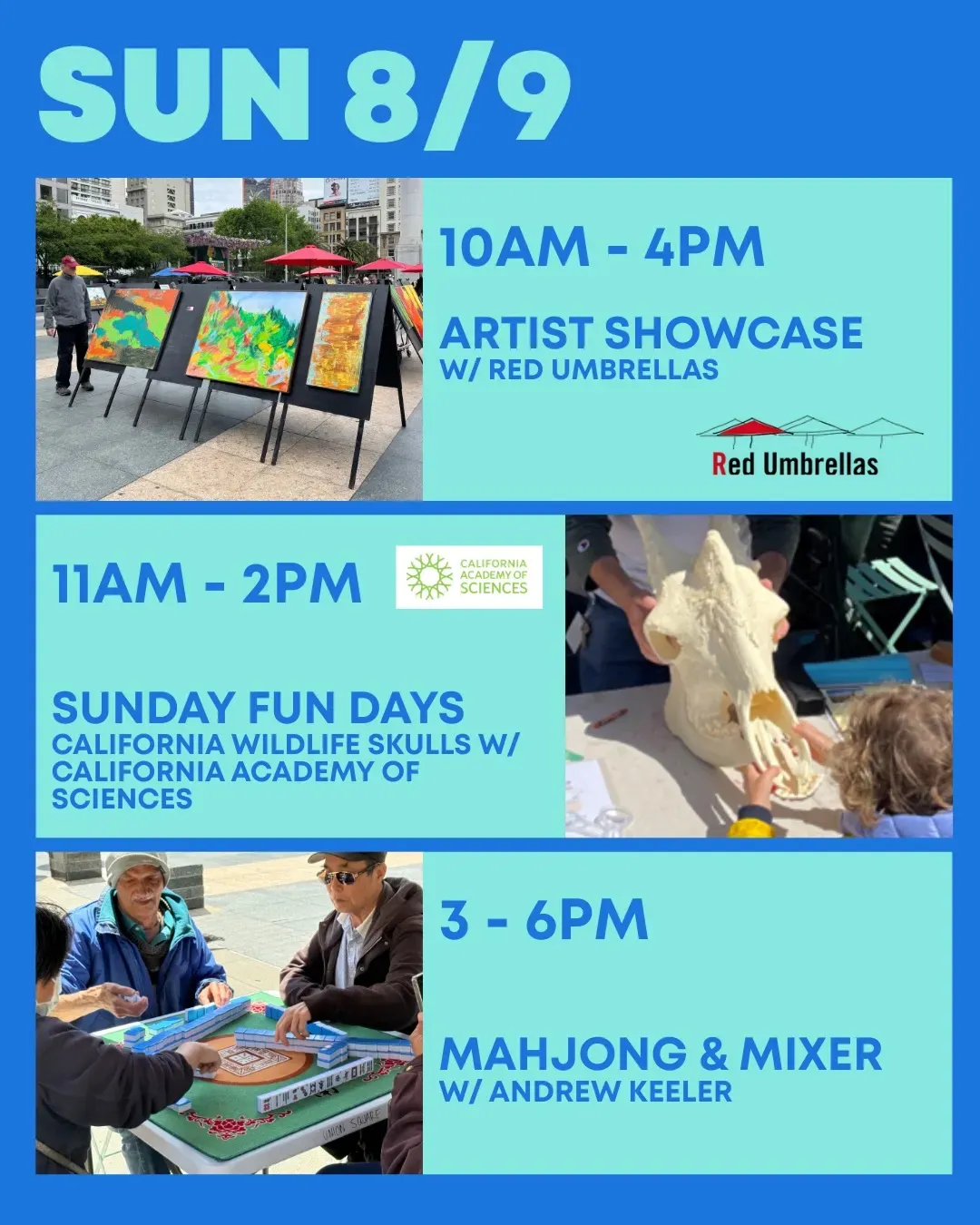 SUN 8/9

10AM - 4PM

ARTIST SHOWCASE
W/ RED UMBRELLAS

Red Umbrellas

11AM - 2PM

CALIFORNIA ACADEMY OF SCIENCES

SUNDAY FUN DAYS
CALIFORNIA WILDLIFE SKULLS W/ CALIFORNIA ACADEMY OF SCIENCES

3 - 6PM

MAHJONG & MIXER
W/ ANDREW KEELER

UNION SQUARE